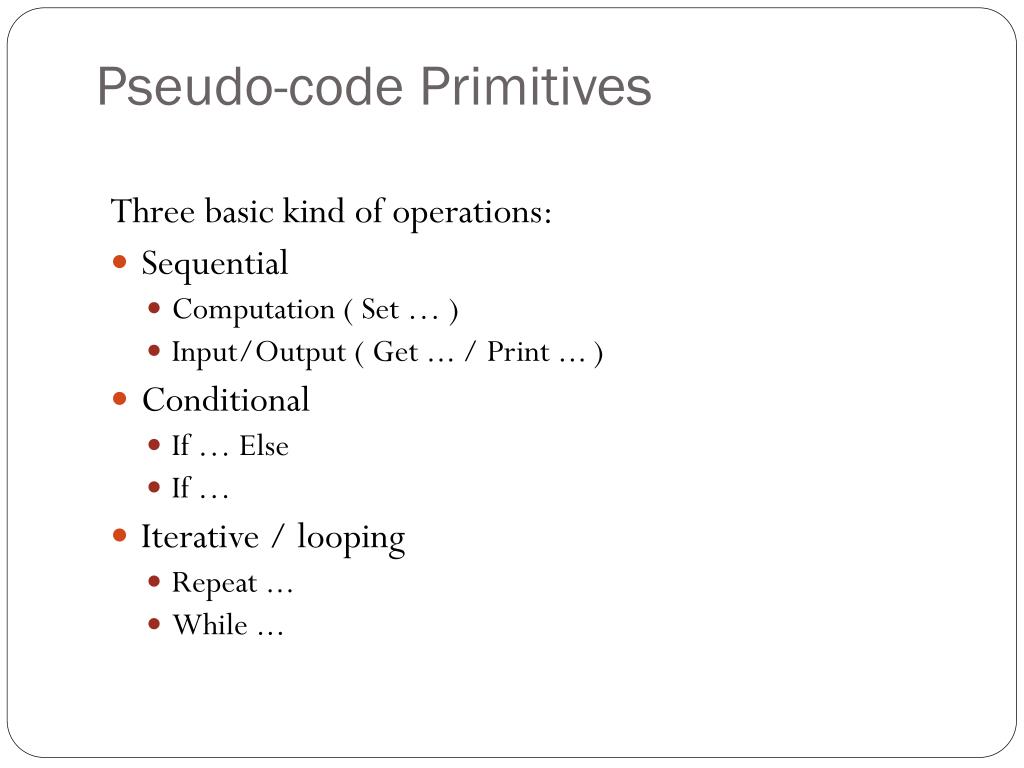 Pseudo-code Primitives

Three basic kind of operations:

- Sequential
  - Computation ( Set … )
  - Input/Output ( Get ... / Print ... )
- Conditional
  - If … Else
  - If …
- Iterative / looping
  - Repeat ...
  - While ...